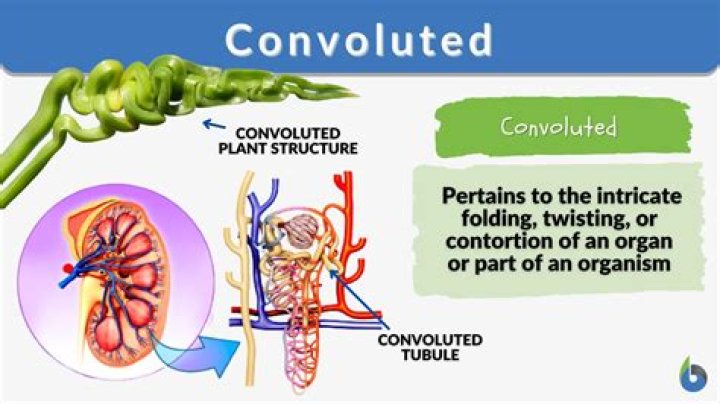 Convoluted

CONVOLUTED PLANT STRUCTURE

Convoluted

Pertains to the intricate folding, twisting, or contortion of an organ or part of an organism

CONVOLUTED TUBULE